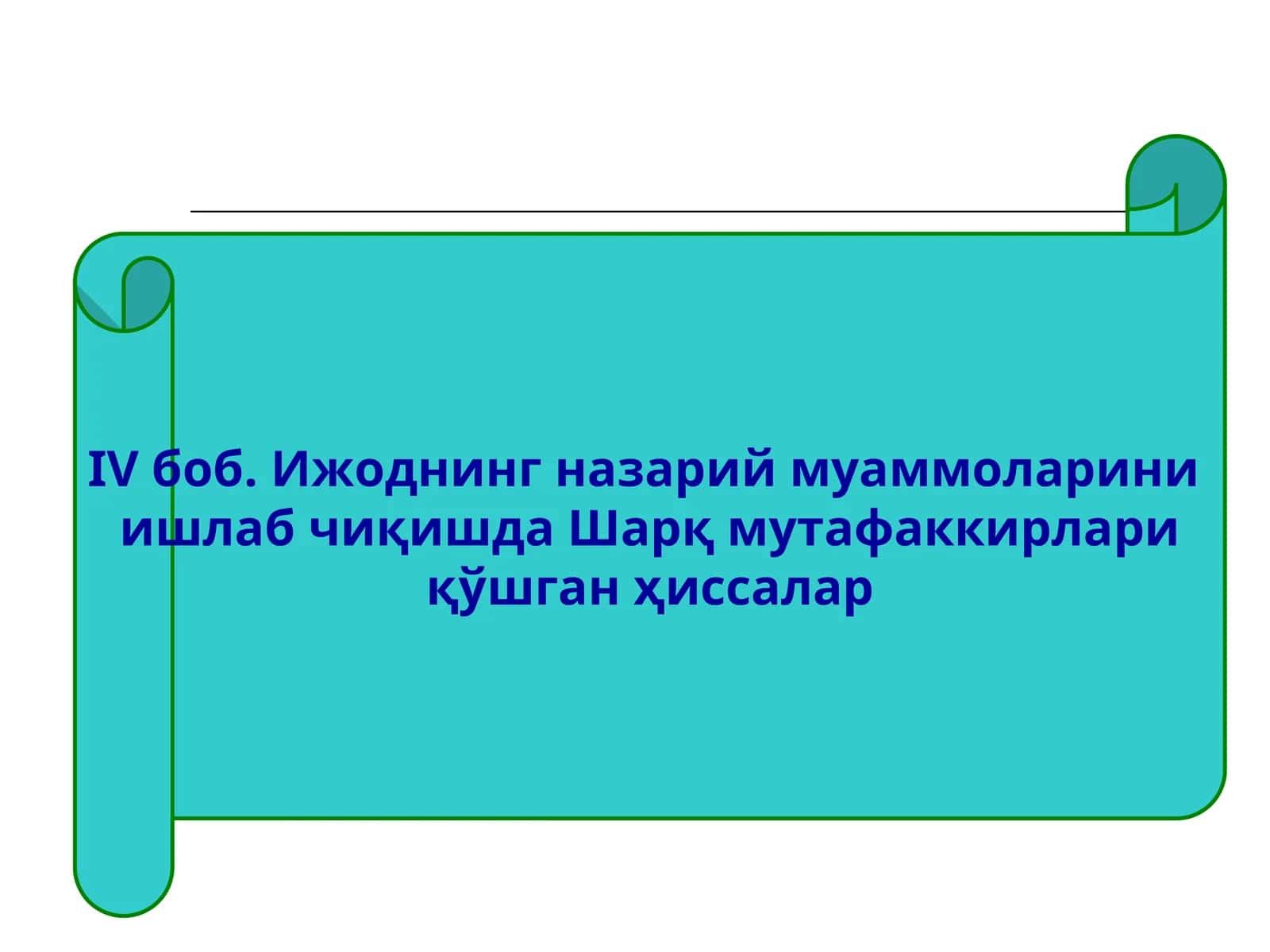 IV боб. Ижоднинг назарий муаммоларини ишлаб чиқишда Шарқ мутафаккирлари қўшган ҳиссалар